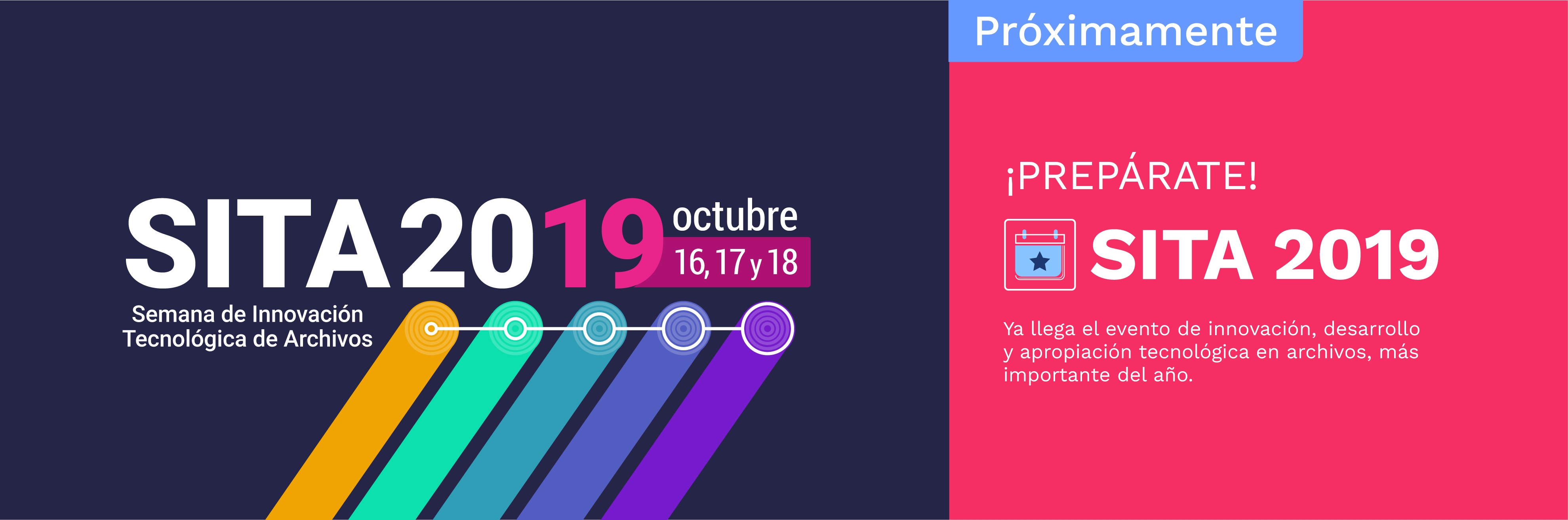 SITA 2019 octubre 16, 17 y 18

Semana de Innovación Tecnológica de Archivos

Próximamente

¡PREPÁRATE!

SITA 2019

Ya llega el evento de innovación, desarrollo y apropiación tecnológica en archivos, más importante del año.